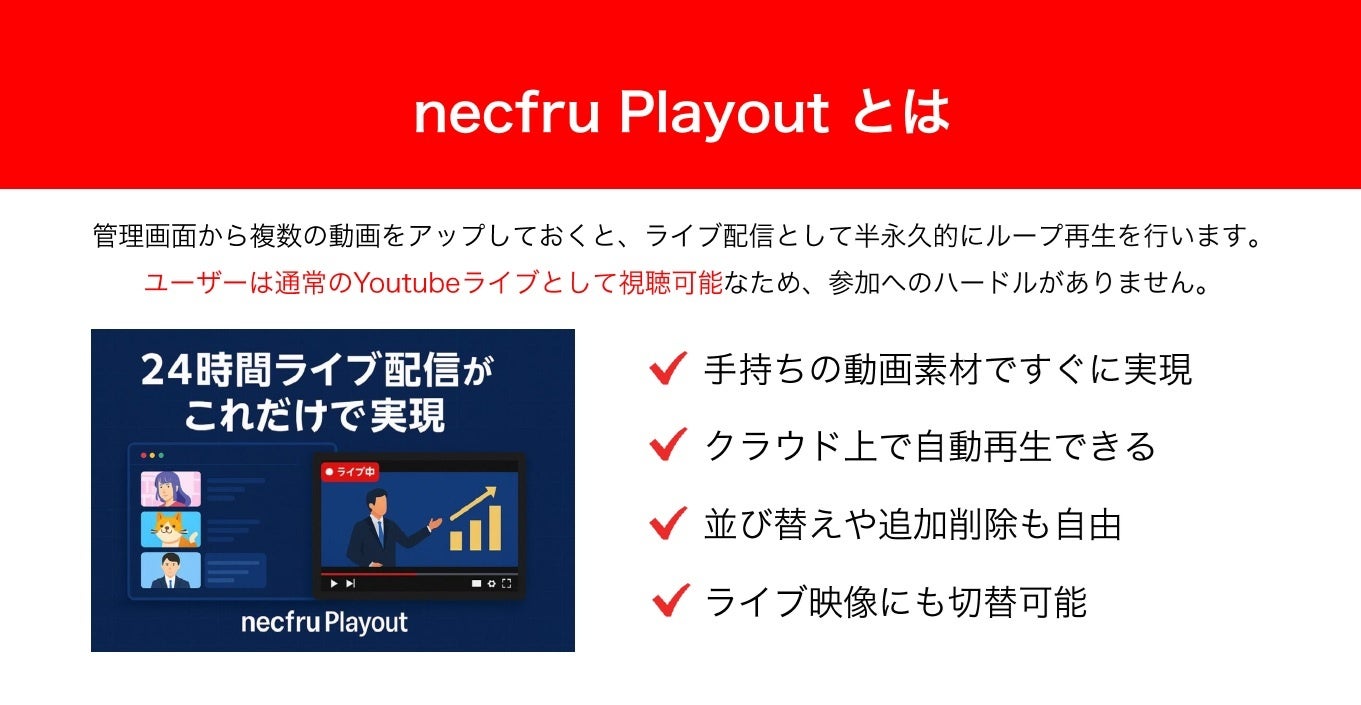 necfru Playout とは

管理画面から複数の動画をアップしておくと、ライブ配信として半永久的にループ再生を行います。
ユーザーは通常のYoutubeライブとして視聴可能なため、参加へのハードルがありません。

24時間ライブ配信が
これだけで実現

ライブ中

necfru Playout

手持ちの動画素材ですぐに実現

クラウド上で自動再生できる

並び替えや追加削除も自由

ライブ映像にも切替可能